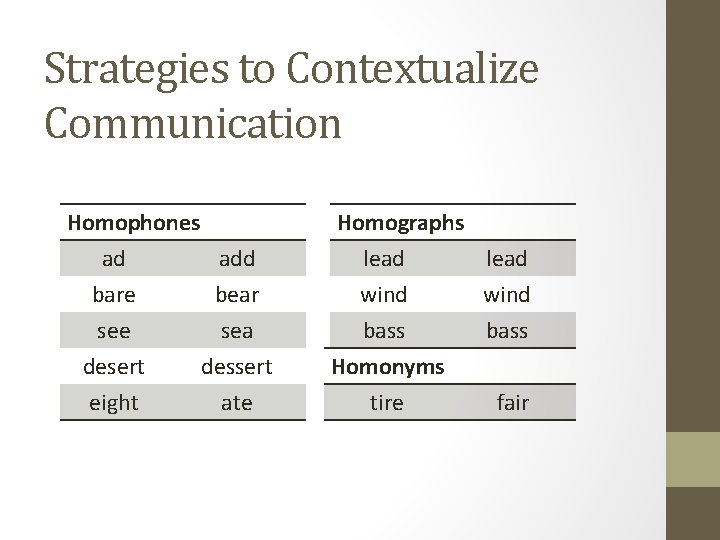 Strategies to Contextualize Communication

| Homophones | |
|---|---|
| ad | add |
| bare | bear |
| see | sea |
| desert | dessert |
| eight | ate |

| Homographs | |
|---|---|
| lead | lead |
| wind | wind |
| bass | bass |

| Homonyms | |
|---|---|
| tire | fair |